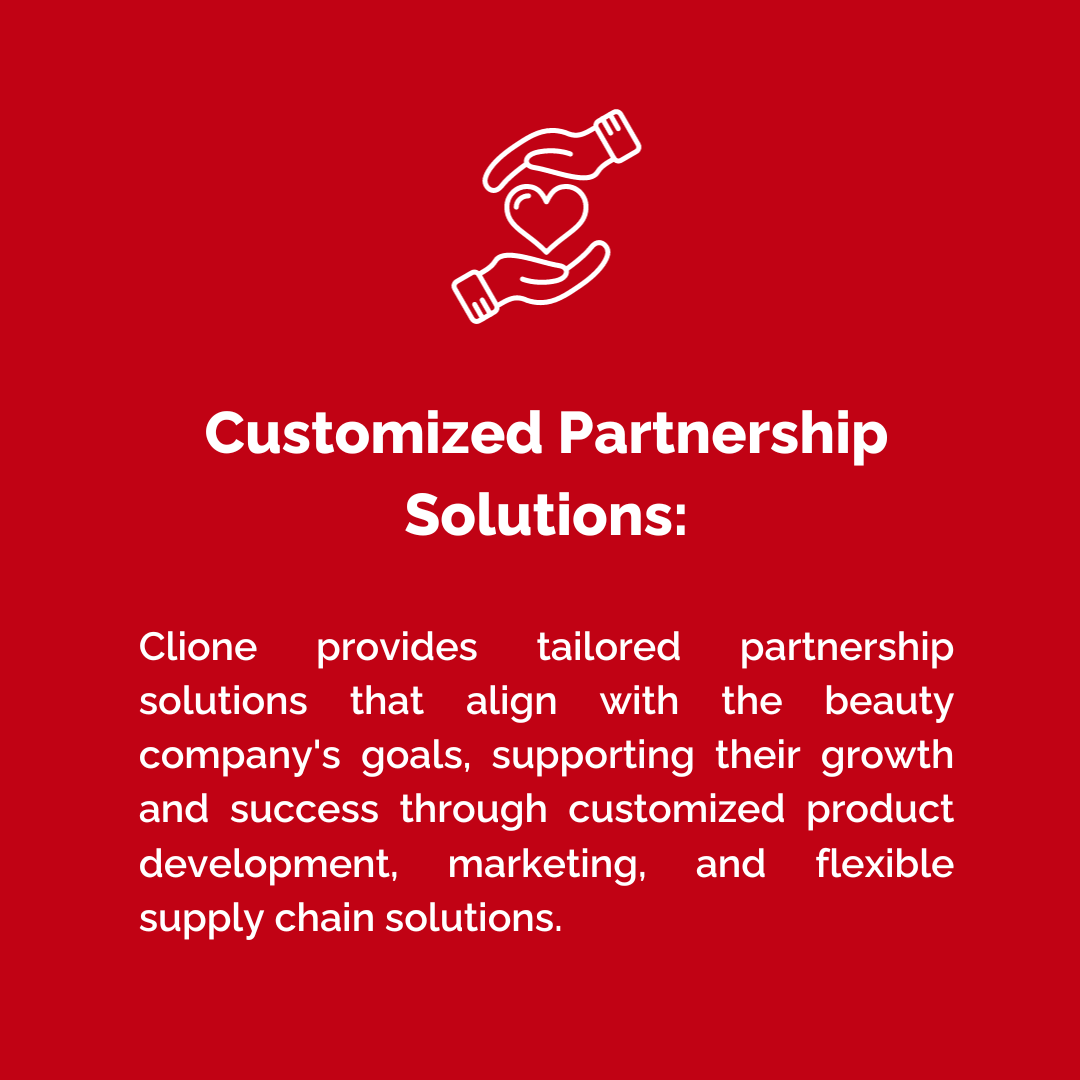 Customized Partnership Solutions:

Clione provides tailored partnership solutions that align with the beauty company's goals, supporting their growth and success through customized product development, marketing, and flexible supply chain solutions.